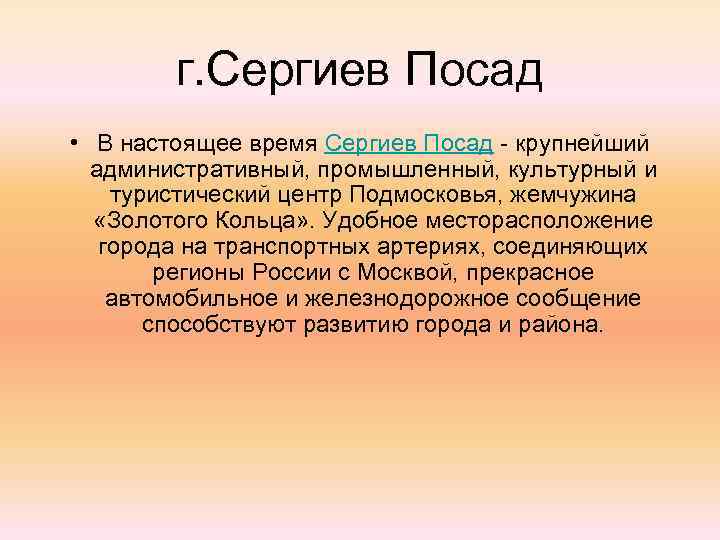 г.Сергиев Посад

• В настоящее время Сергиев Посад - крупнейший административный, промышленный, культурный и туристический центр Подмосковья, жемчужина «Золотого Кольца». Удобное месторасположение города на транспортных артериях, соединяющих регионы России с Москвой, прекрасное автомобильное и железнодорожное сообщение способствуют развитию города и района.